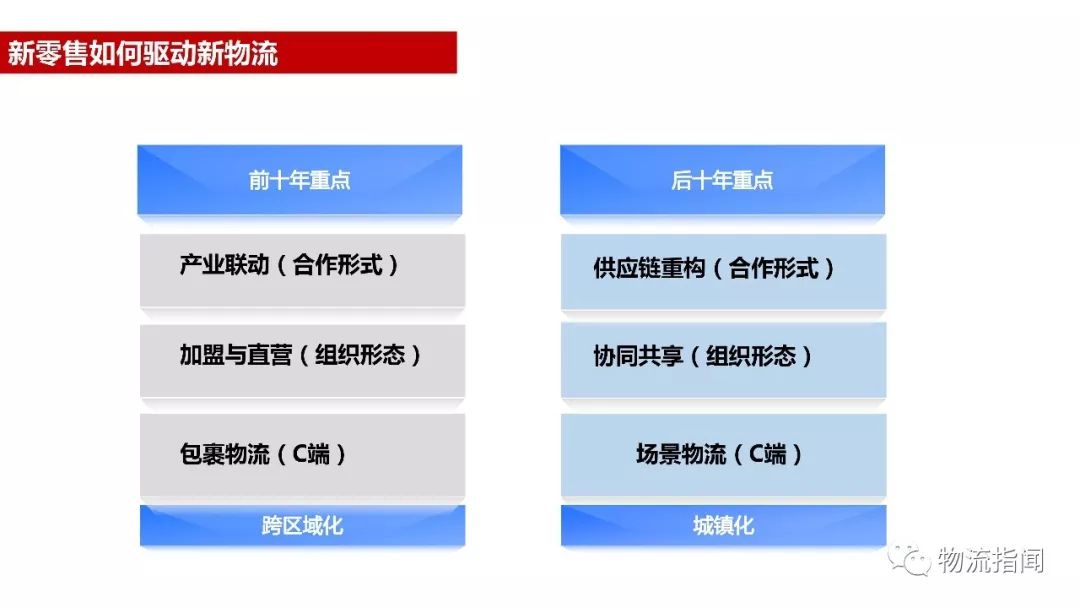 新零售如何驱动新物流

前十年重点

产业联动（合作形式）

加盟与直营（组织形态）

包裹物流（C端）

跨区域化

后十年重点

供应链重构（合作形式）

协同共享（组织形态）

场景物流（C端）

城镇化

物流指闻